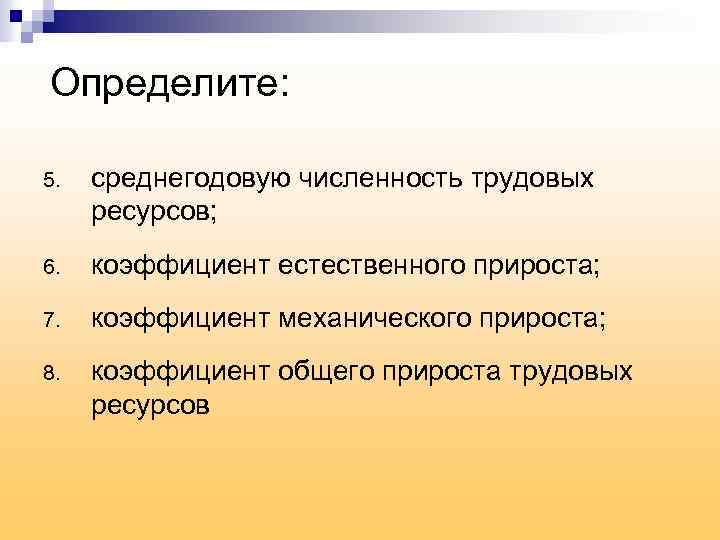 Определите:

5. среднегодовую численность трудовых ресурсов;

6. коэффициент естественного прироста;

7. коэффициент механического прироста;

8. коэффициент общего прироста трудовых ресурсов